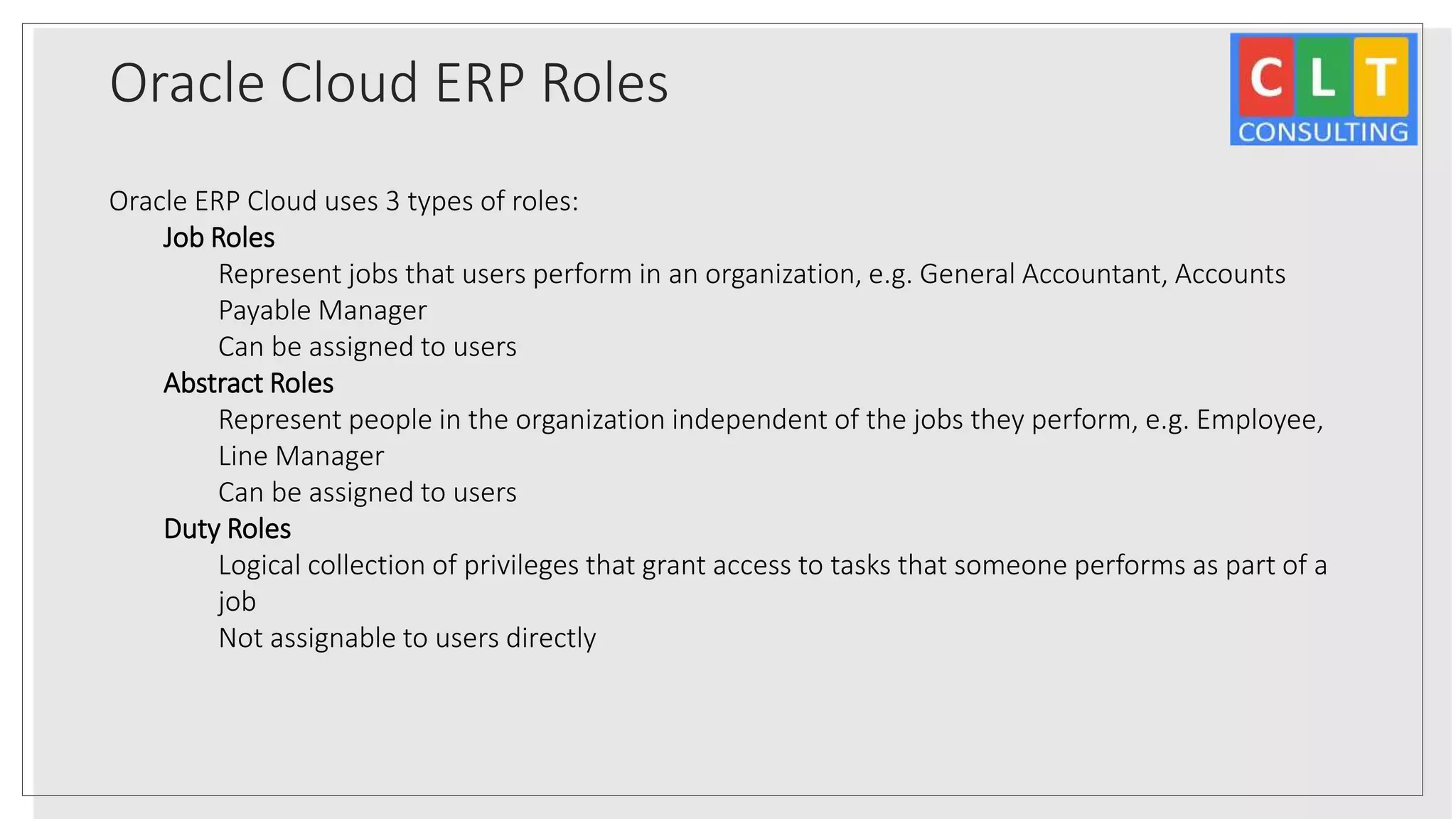 Oracle Cloud ERP Roles

C L T
CONSULTING

Oracle ERP Cloud uses 3 types of roles:

Job Roles

Represent jobs that users perform in an organization, e.g. General Accountant, Accounts Payable Manager

Can be assigned to users

Abstract Roles

Represent people in the organization independent of the jobs they perform, e.g. Employee, Line Manager

Can be assigned to users

Duty Roles

Logical collection of privileges that grant access to tasks that someone performs as part of a job

Not assignable to users directly